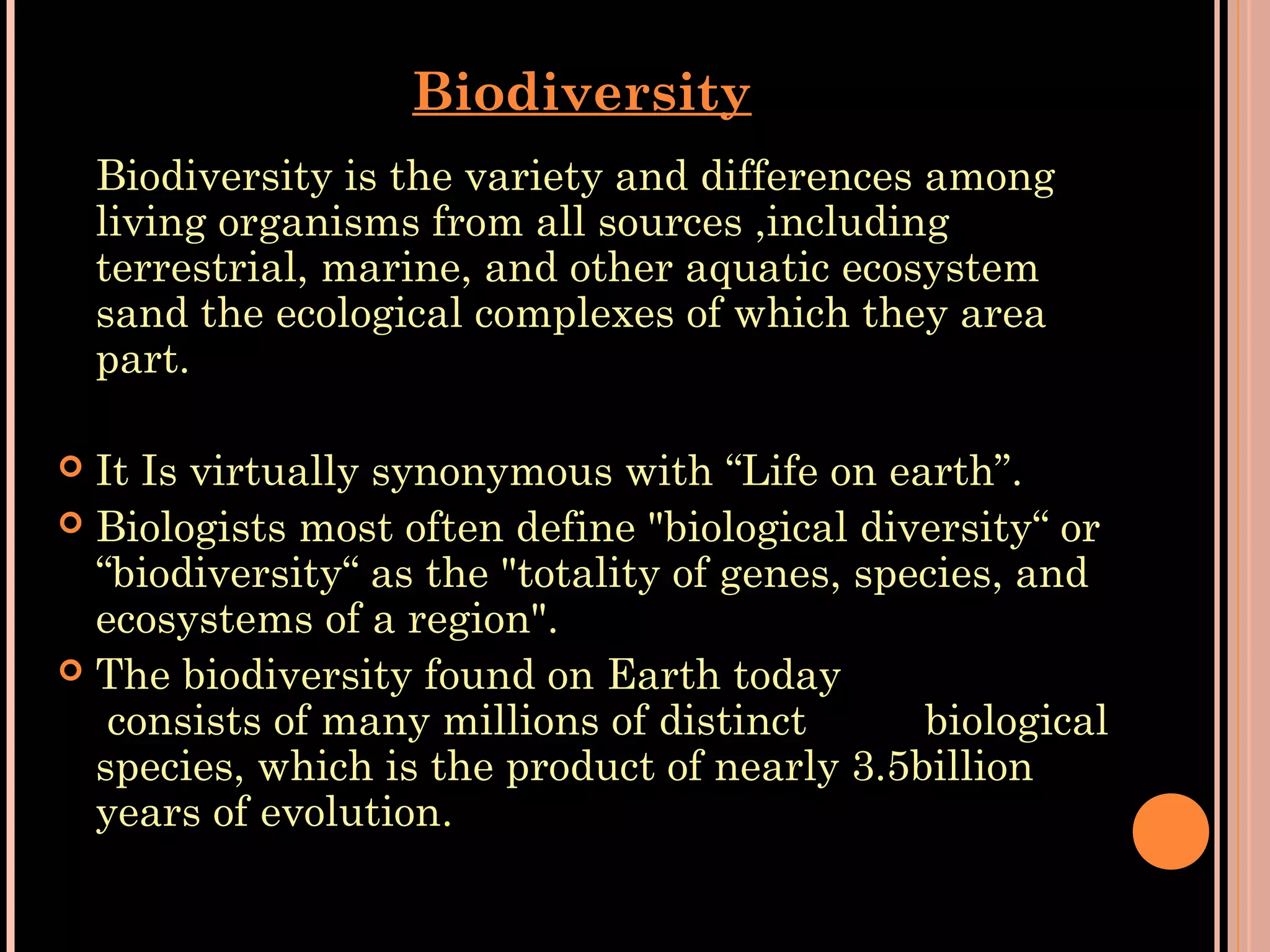 Biodiversity

Biodiversity is the variety and differences among living organisms from all sources ,including terrestrial, marine, and other aquatic ecosystem sand the ecological complexes of which they area part.

It Is virtually synonymous with “Life on earth”.

Biologists most often define "biological diversity“ or “biodiversity“ as the "totality of genes, species, and ecosystems of a region".

The biodiversity found on Earth today consists of many millions of distinct biological species, which is the product of nearly 3.5billion years of evolution.